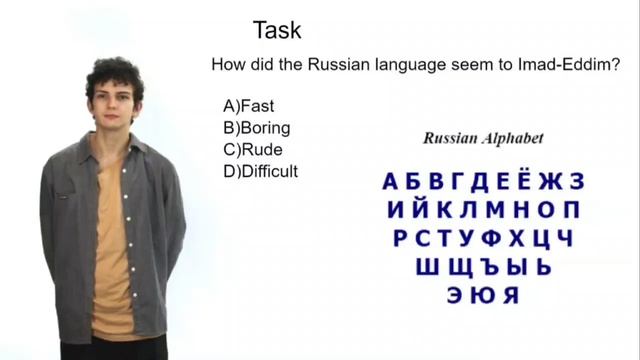 Task

How did the Russian language seem to Imad-Eddim?

A)Fast
B)Boring
C)Rude
D)Difficult

Russian Alphabet

А Б В Г Д Е Ё Ж З
И Й К Л М Н О П
Р С Т У Ф Х Ц Ч
Ш Щ Ъ Ы Ь
Э Ю Я